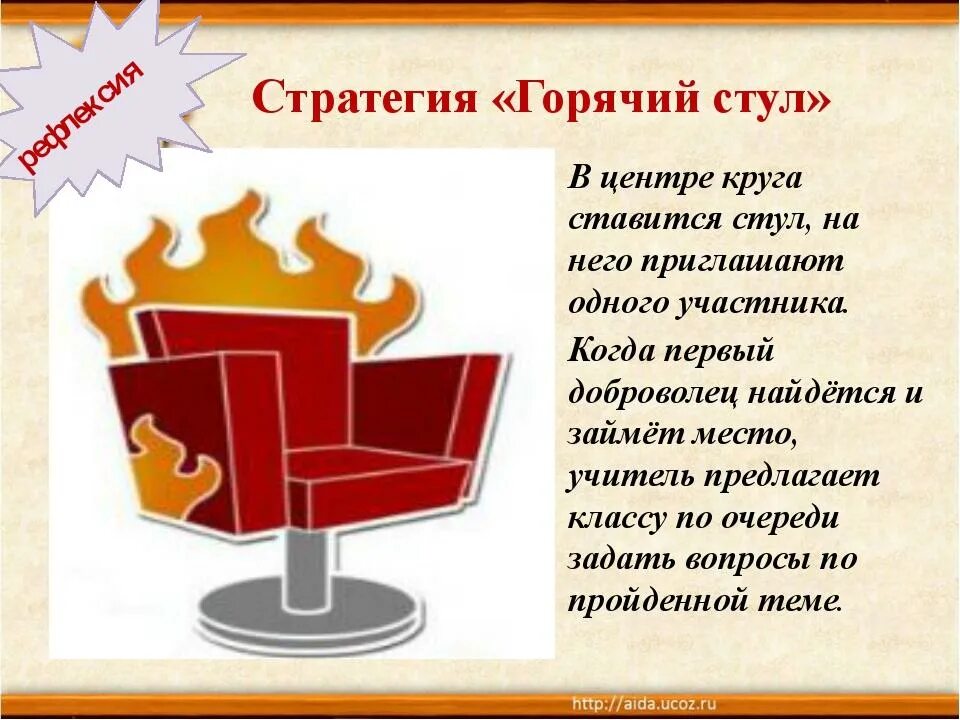 рефлексия

Стратегия «Горячий стул»

В центре круга ставится стул, на него приглашают одного участника.

Когда первый доброволец найдётся и займёт место, учитель предлагает классу по очереди задать вопросы по пройденной теме.

http://aida.ucoz.ru